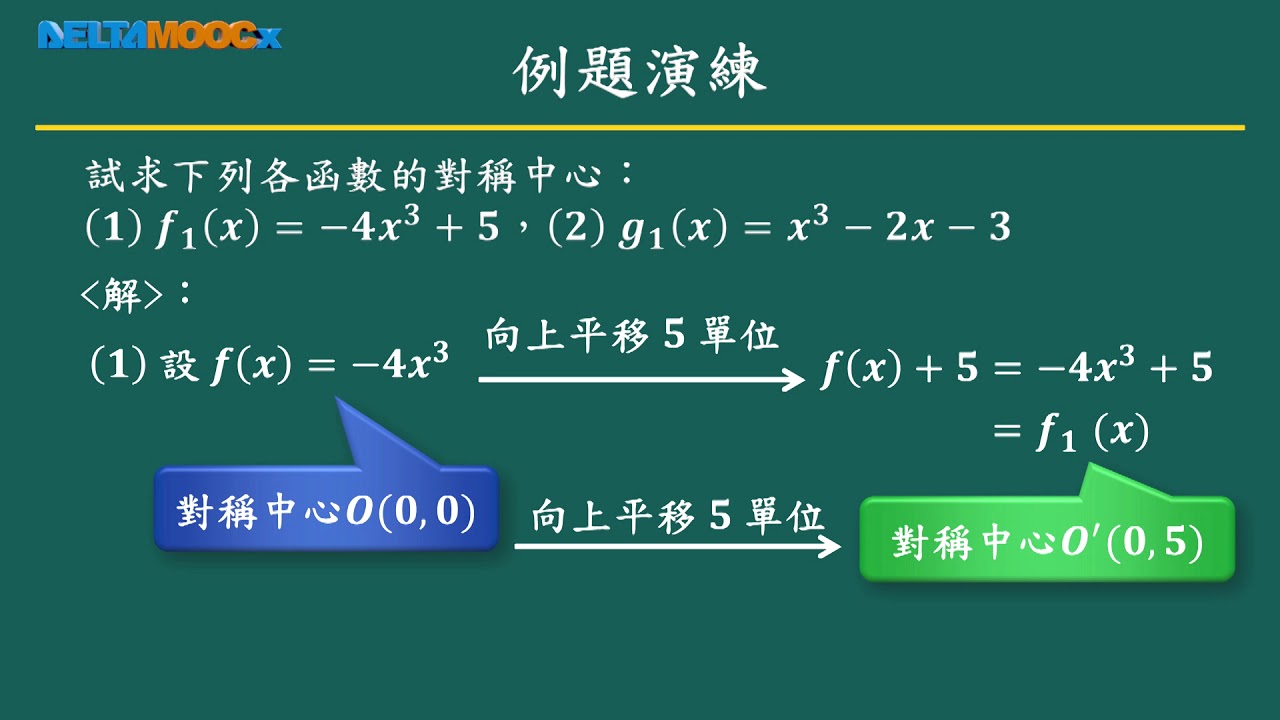 DELTAMOOCx

例題演練

試求下列各函數的對稱中心：
(1) $f_1(x) = -4x^3 + 5$，(2) $g_1(x) = x^3 - 2x - 3$

<解>：

(1) 設 $f(x) = -4x^3$ 向上平移 5 單位 $f(x) + 5 = -4x^3 + 5$
$= f_1(x)$

對稱中心$O(0,0)$ 向上平移 5 單位 對稱中心$O'(0,5)$